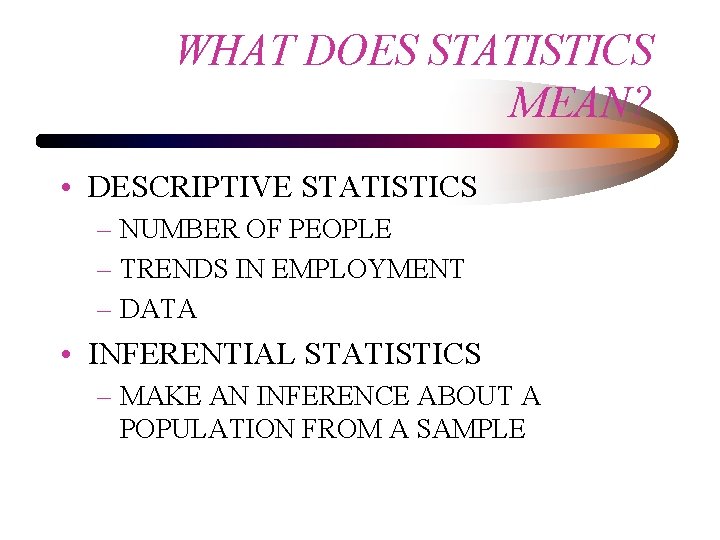 WHAT DOES STATISTICS MEAN?

• DESCRIPTIVE STATISTICS
– NUMBER OF PEOPLE
– TRENDS IN EMPLOYMENT
– DATA

• INFERENTIAL STATISTICS
– MAKE AN INFERENCE ABOUT A POPULATION FROM A SAMPLE